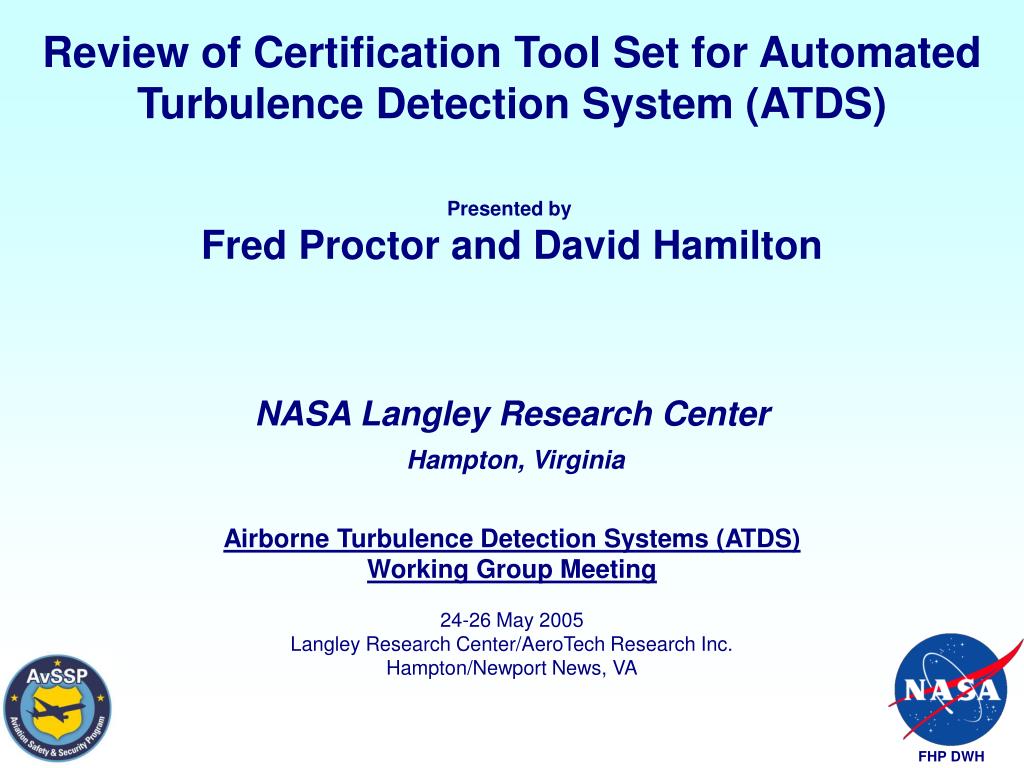 Review of Certification Tool Set for Automated Turbulence Detection System (ATDS)

Presented by
Fred Proctor and David Hamilton

NASA Langley Research Center
Hampton, Virginia

Airborne Turbulence Detection Systems (ATDS)
Working Group Meeting

24-26 May 2005
Langley Research Center/AeroTech Research Inc.
Hampton/Newport News, VA

AvSSP
Aviation Safety & Security Program

NASA

FHP DWH